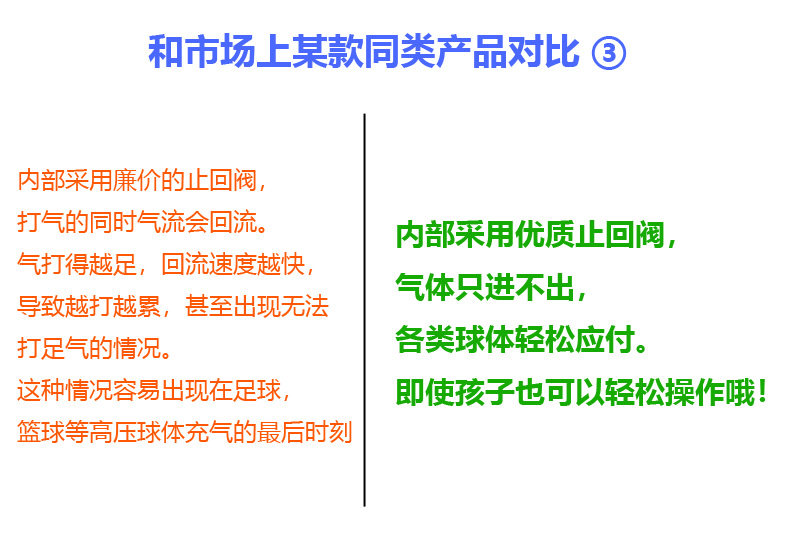 和市场上某款同类产品对比 ③

内部采用廉价的止回阀，
打气的同时气流会回流。
气打得越足，回流速度越快，
导致越打越累，甚至出现无法
打足气的情况。
这种情况容易出现在足球，
篮球等高压球体充气的最后时刻

内部采用优质止回阀，
气体只进不出，
各类球体轻松应付。
即使孩子也可以轻松操作哦！